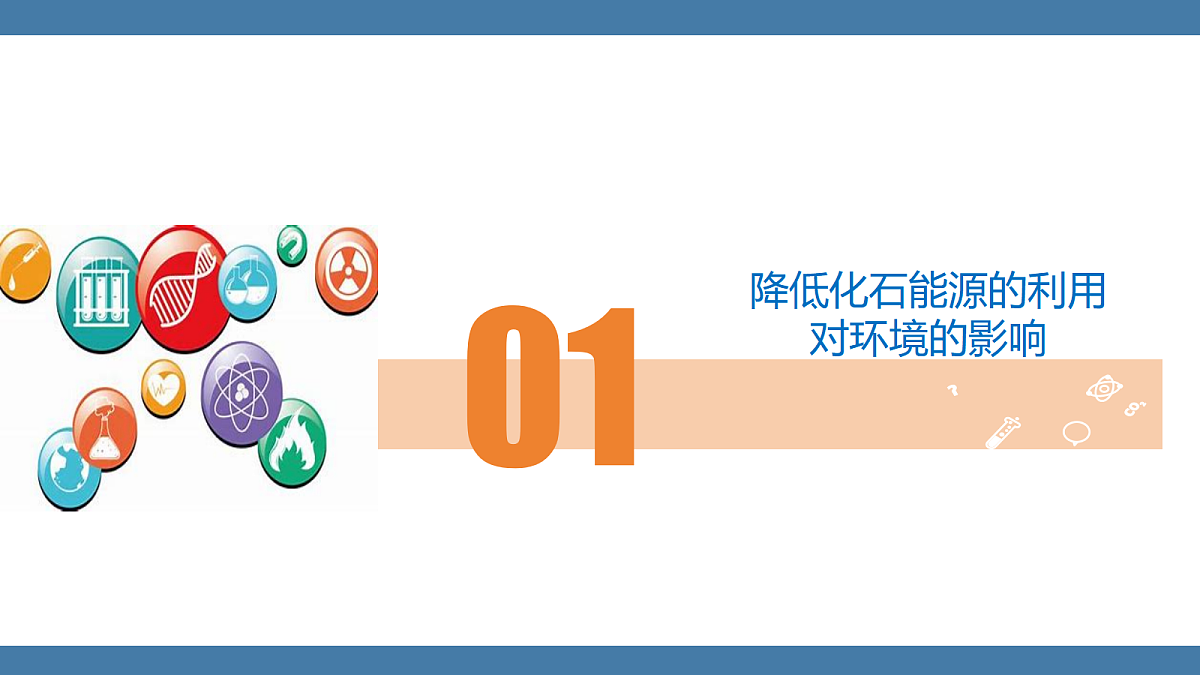 01

降低化石能源的利用对环境的影响